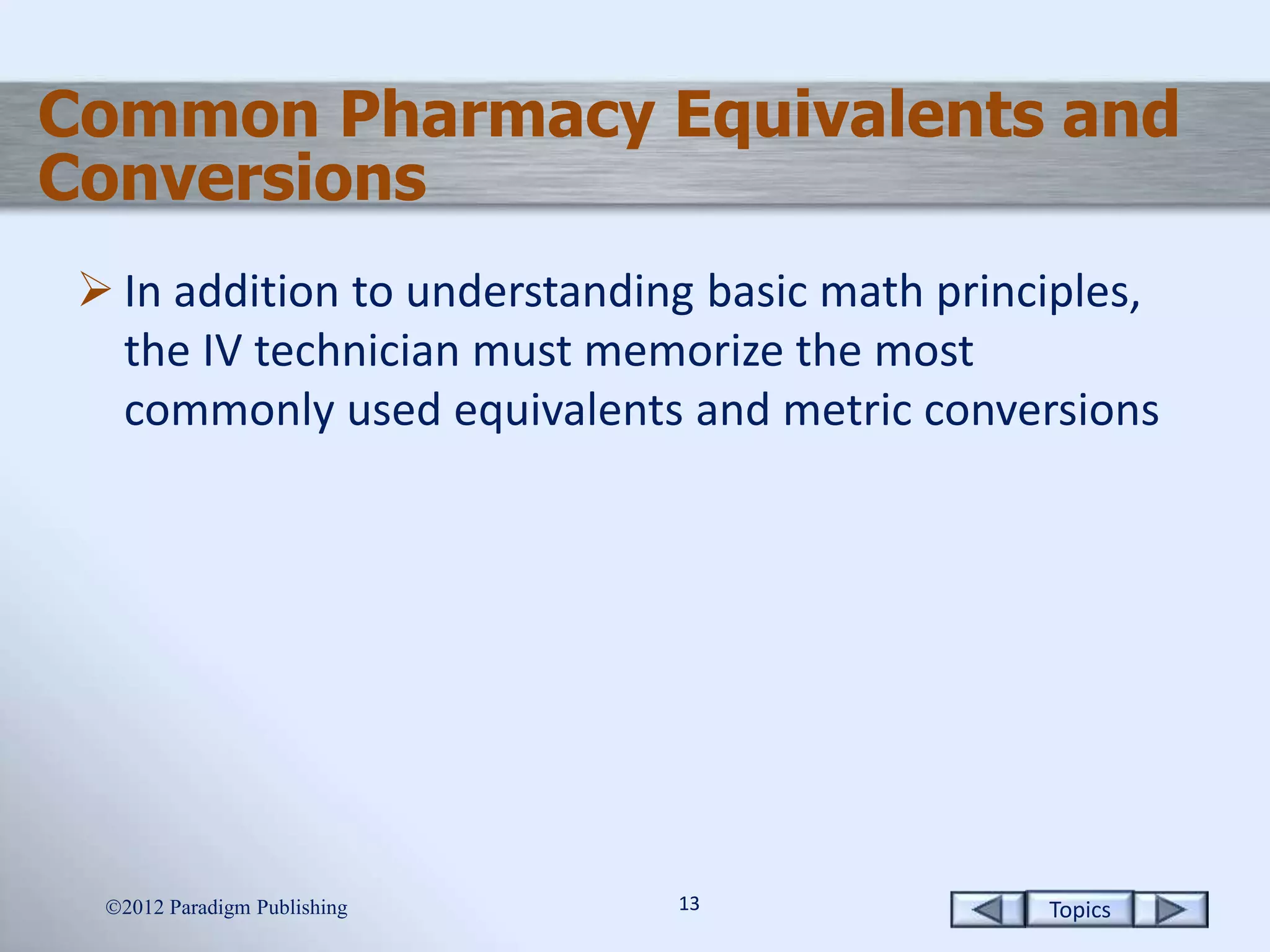 Common Pharmacy Equivalents and Conversions

➢ In addition to understanding basic math principles, the IV technician must memorize the most commonly used equivalents and metric conversions

©2012 Paradigm Publishing

13

Topics